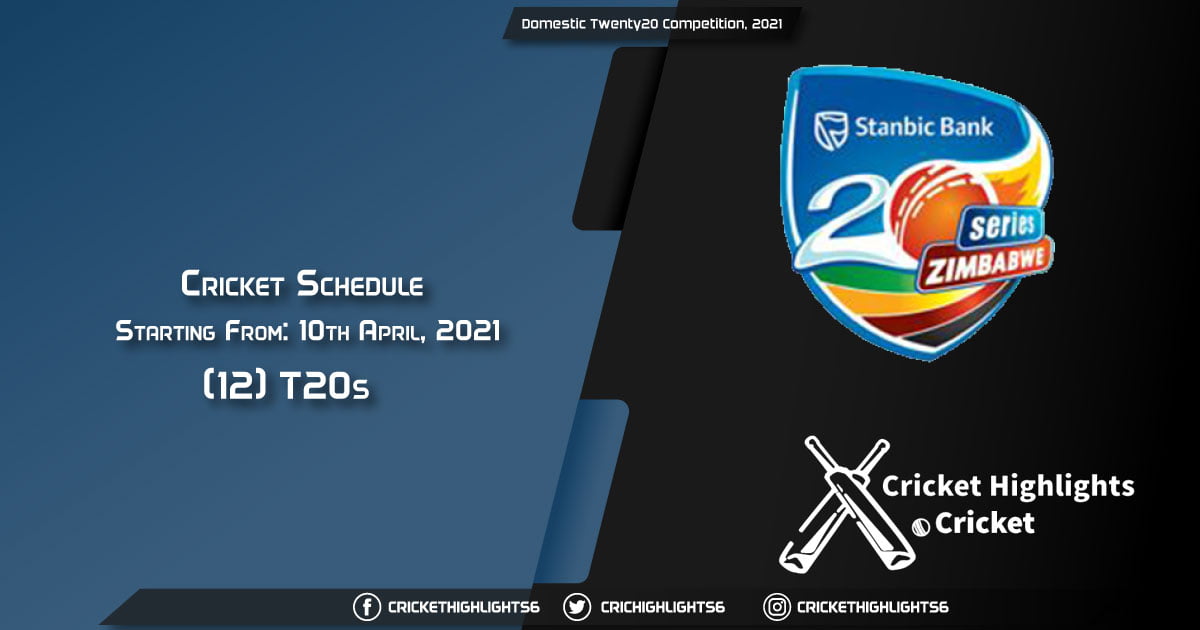 Domestic Twenty20 Competition, 2021

Stanbic Bank
20
series
ZIMBABWE

Cricket Schedule
Starting From: 10th April, 2021
(12) T20s

Cricket Highlights
Cricket

CRICKETHIGHLIGHTS6
CRICHIGHLIGHTS6
CRICKETHIGHLIGHTS6